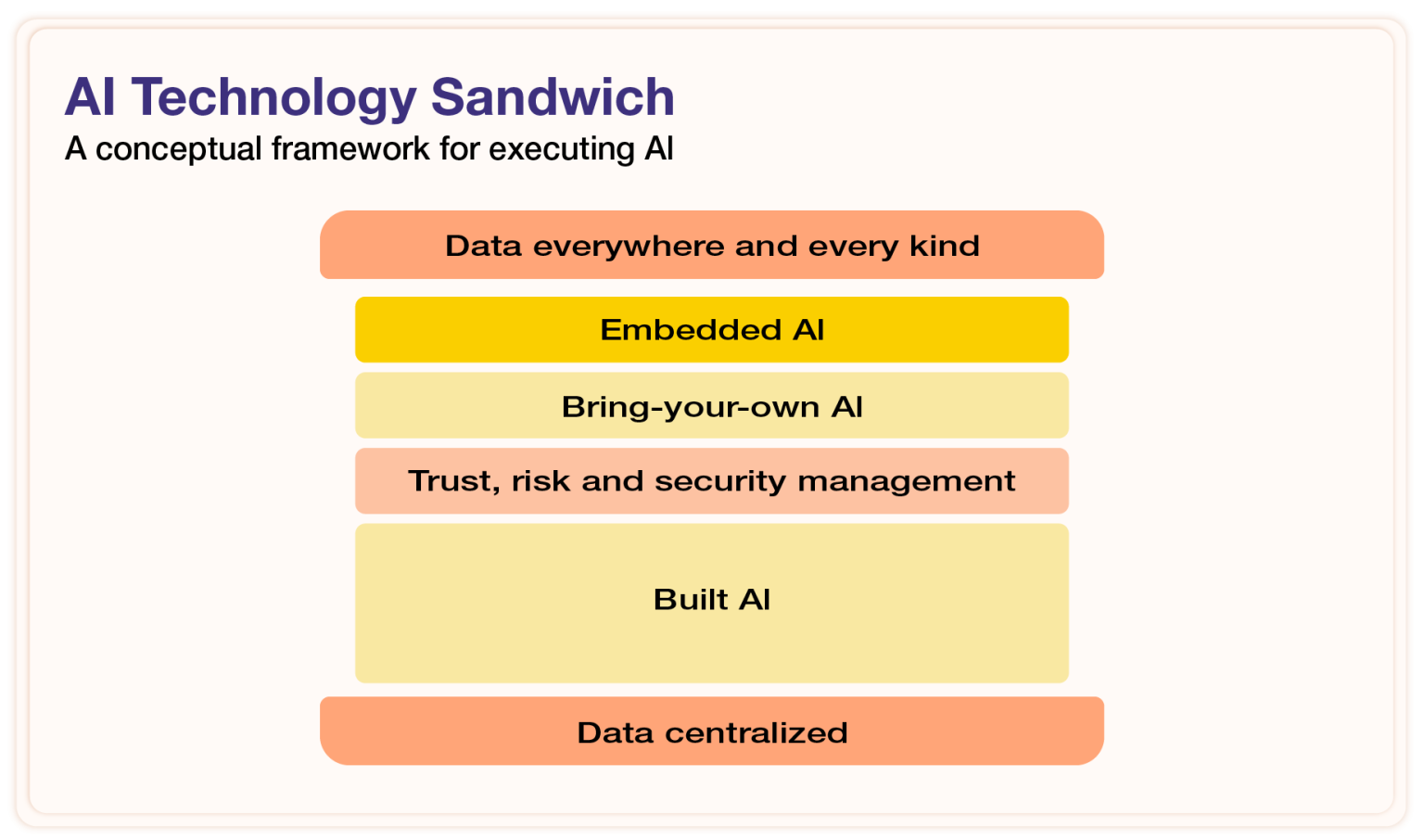 AI Technology Sandwich
A conceptual framework for executing AI

Data everywhere and every kind

Embedded AI

Bring-your-own AI

Trust, risk and security management

Built AI

Data centralized